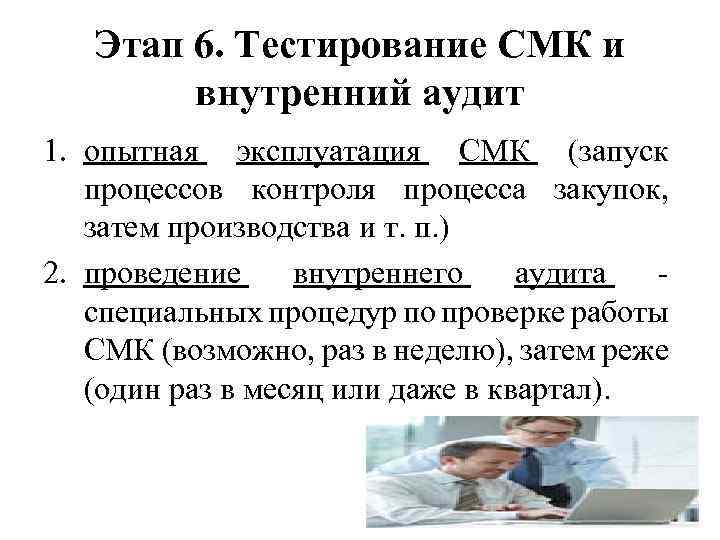 Этап 6. Тестирование СМК и внутренний аудит

1. опытная эксплуатация СМК (запуск процессов контроля процесса закупок, затем производства и т. п.)

2. проведение внутреннего аудита - специальных процедур по проверке работы СМК (возможно, раз в неделю), затем реже (один раз в месяц или даже в квартал).